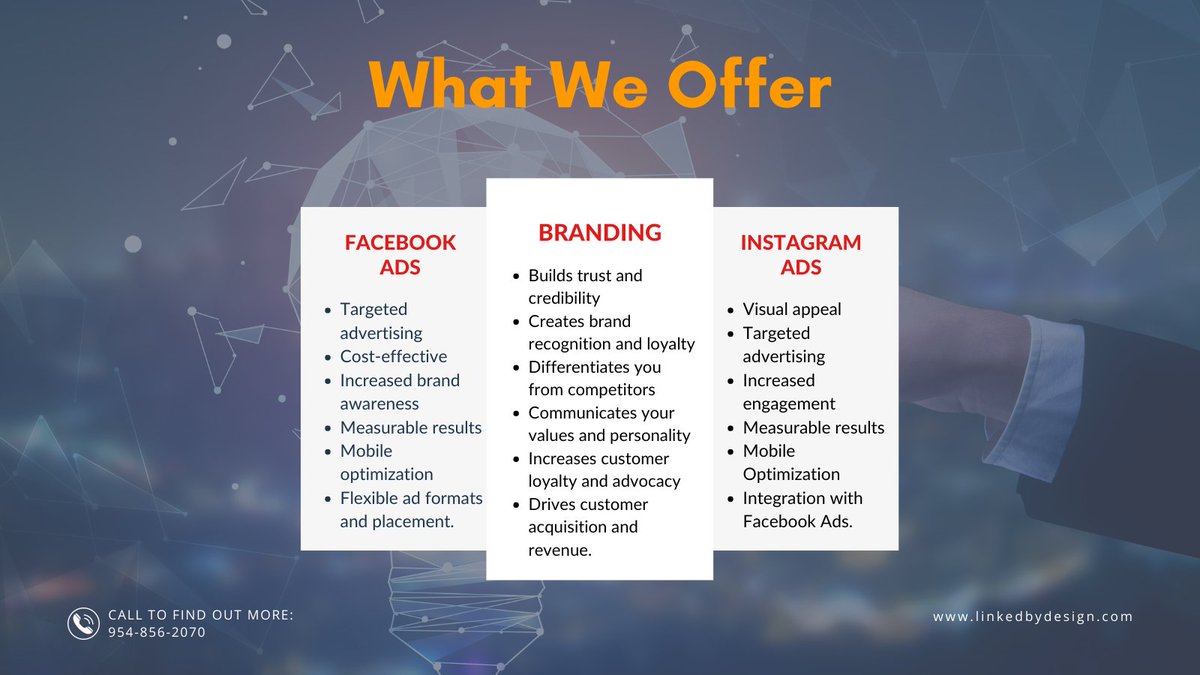 What We Offer

FACEBOOK ADS

- Targeted advertising
- Cost-effective
- Increased brand awareness
- Measurable results
- Mobile optimization
- Flexible ad formats and placement.

BRANDING

- Builds trust and credibility
- Creates brand recognition and loyalty
- Differentiates you from competitors
- Communicates your values and personality
- Increases customer loyalty and advocacy
- Drives customer acquisition and revenue.

INSTAGRAM ADS

- Visual appeal
- Targeted advertising
- Increased engagement
- Measurable results
- Mobile Optimization
- Integration with Facebook Ads.

CALL TO FIND OUT MORE:
954-856-2070

www.linkedbydesign.com